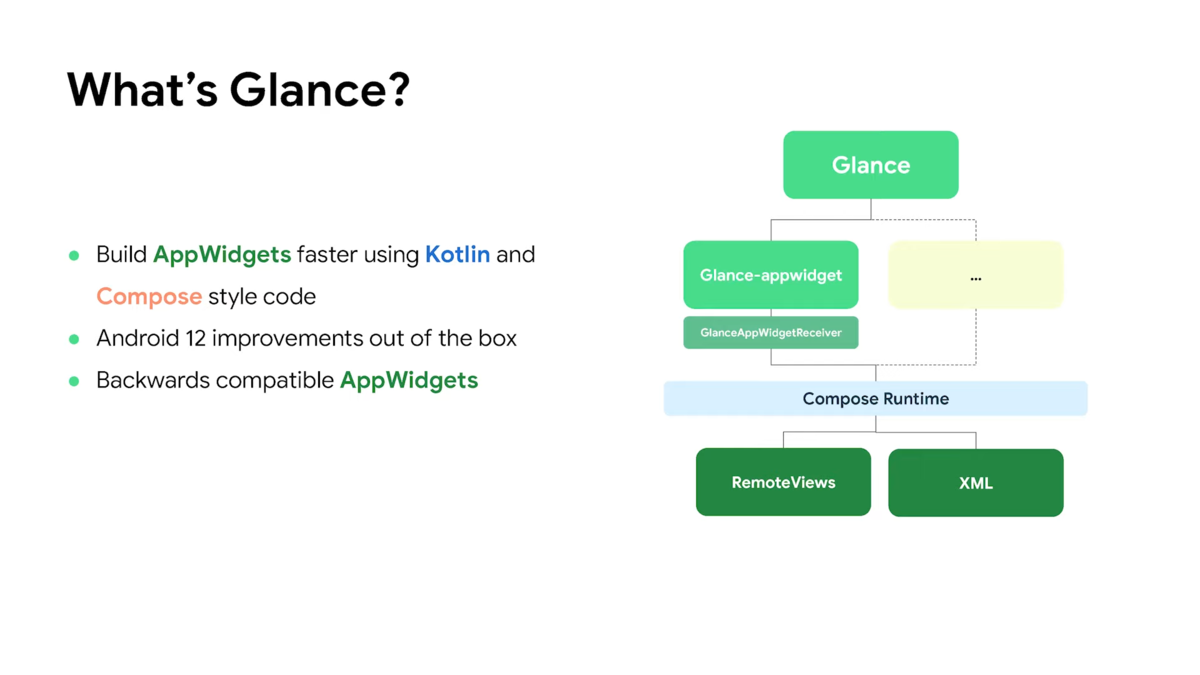 What's Glance?

- Build AppWidgets faster using Kotlin and Compose style code
- Android 12 improvements out of the box
- Backwards compatible AppWidgets

Glance

Glance-appwidget

...

GlanceAppWidgetReceiver

Compose Runtime

RemoteViews

XML